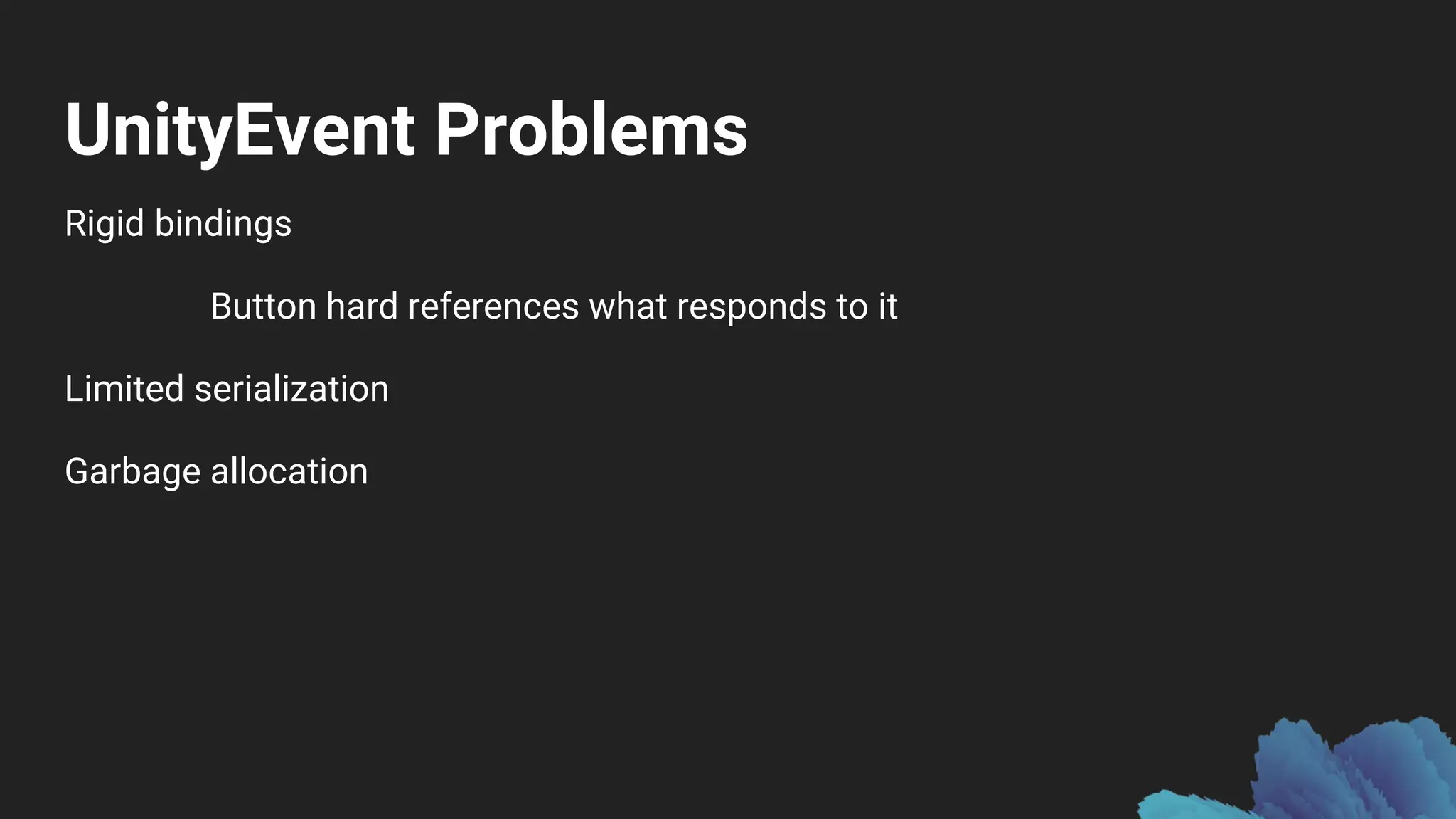 UnityEvent Problems

Rigid bindings

Button hard references what responds to it

Limited serialization

Garbage allocation